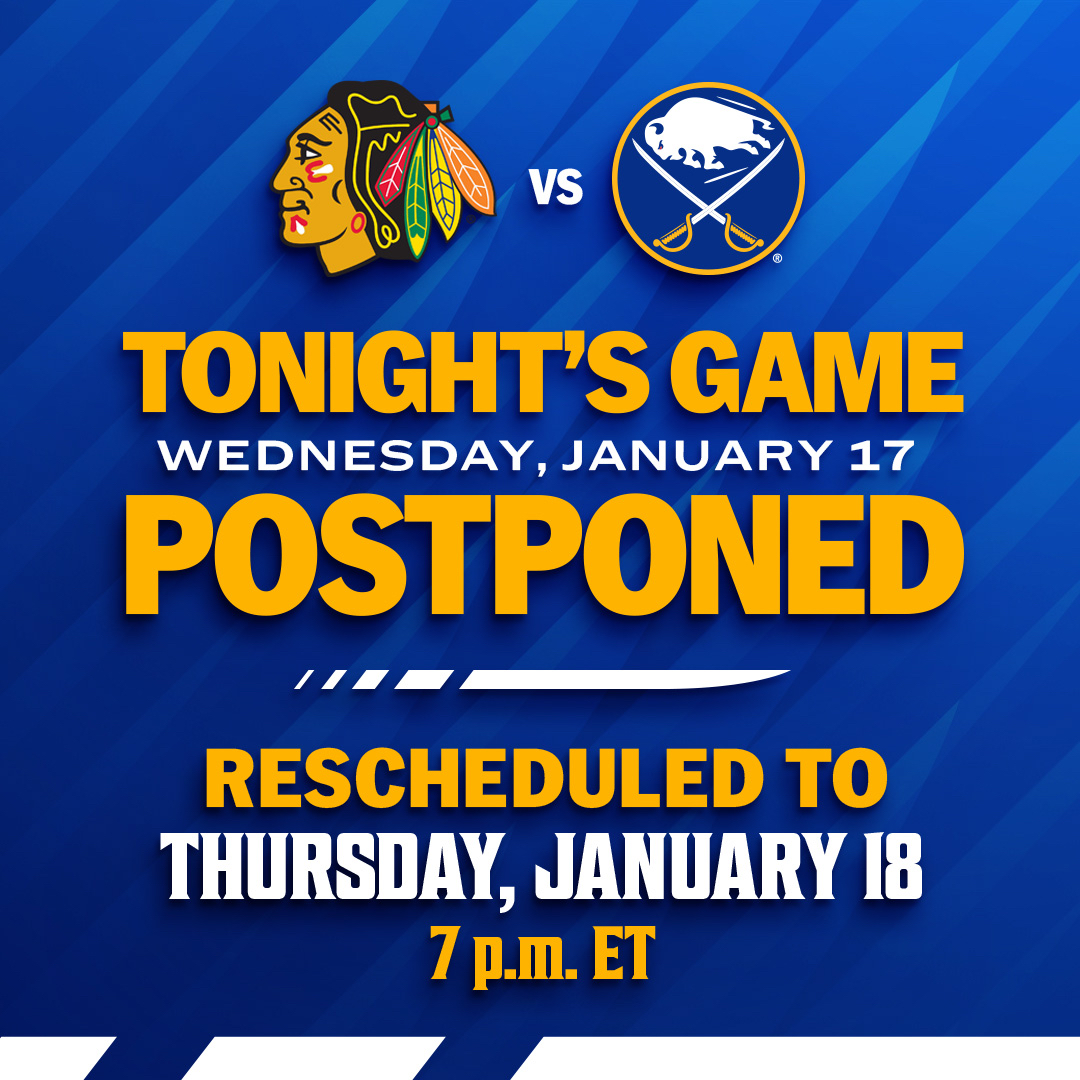 VS

TONIGHT'S GAME
WEDNESDAY, JANUARY 17
POSTPONED

RESCHEDULED TO
THURSDAY, JANUARY 18
7 p.m. ET